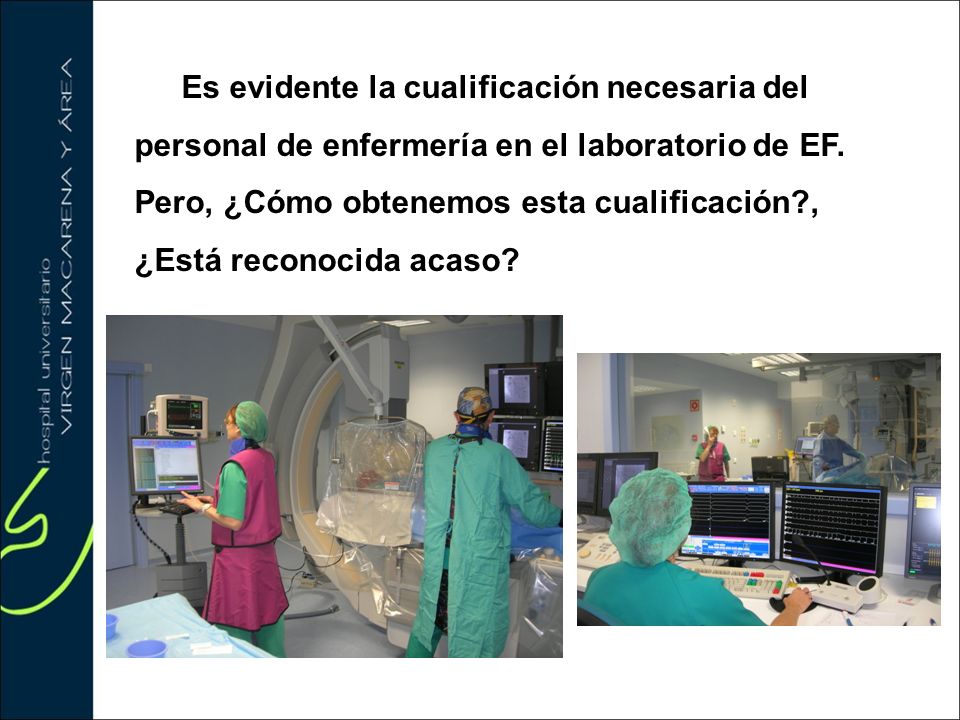 hospital universitario
VIRGEN MACARENA Y ÁREA

Es evidente la cualificación necesaria del personal de enfermería en el laboratorio de EF. Pero, ¿Cómo obtenemos esta cualificación?, ¿Está reconocida acaso?